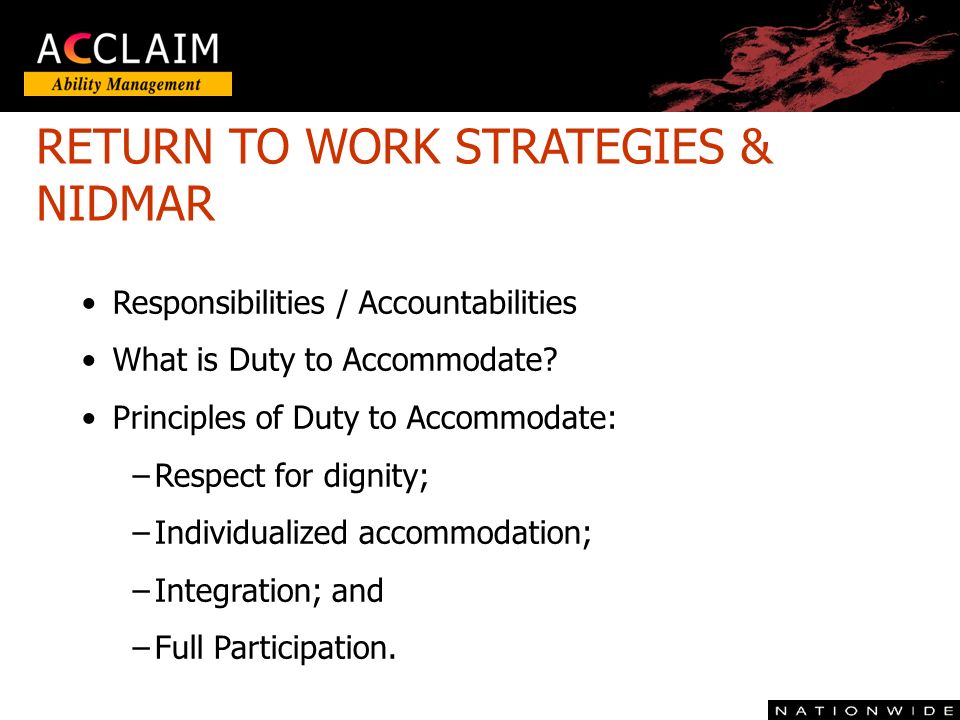 ACCLAIM
Ability Management

RETURN TO WORK STRATEGIES & NIDMAR

• Responsibilities / Accountabilities
• What is Duty to Accommodate?
• Principles of Duty to Accommodate:
– Respect for dignity;
– Individualized accommodation;
– Integration; and
– Full Participation.

NATIONWIDE